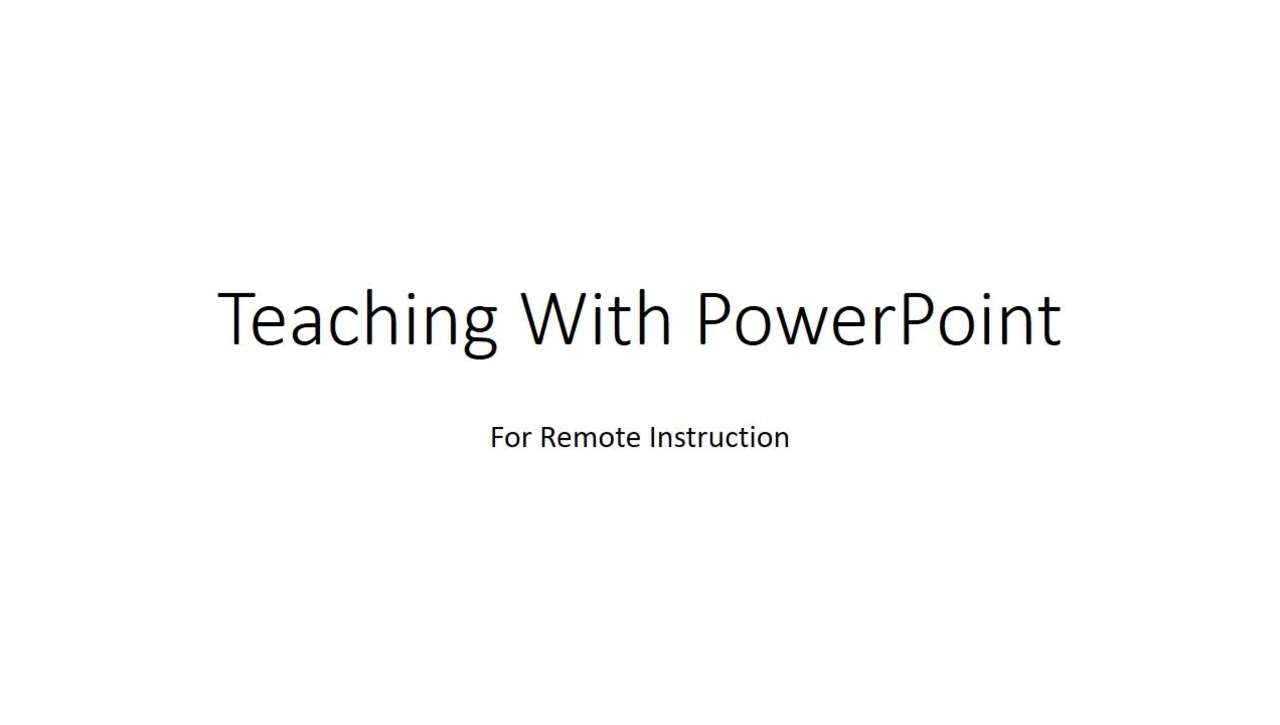 Teaching With PowerPoint

For Remote Instruction